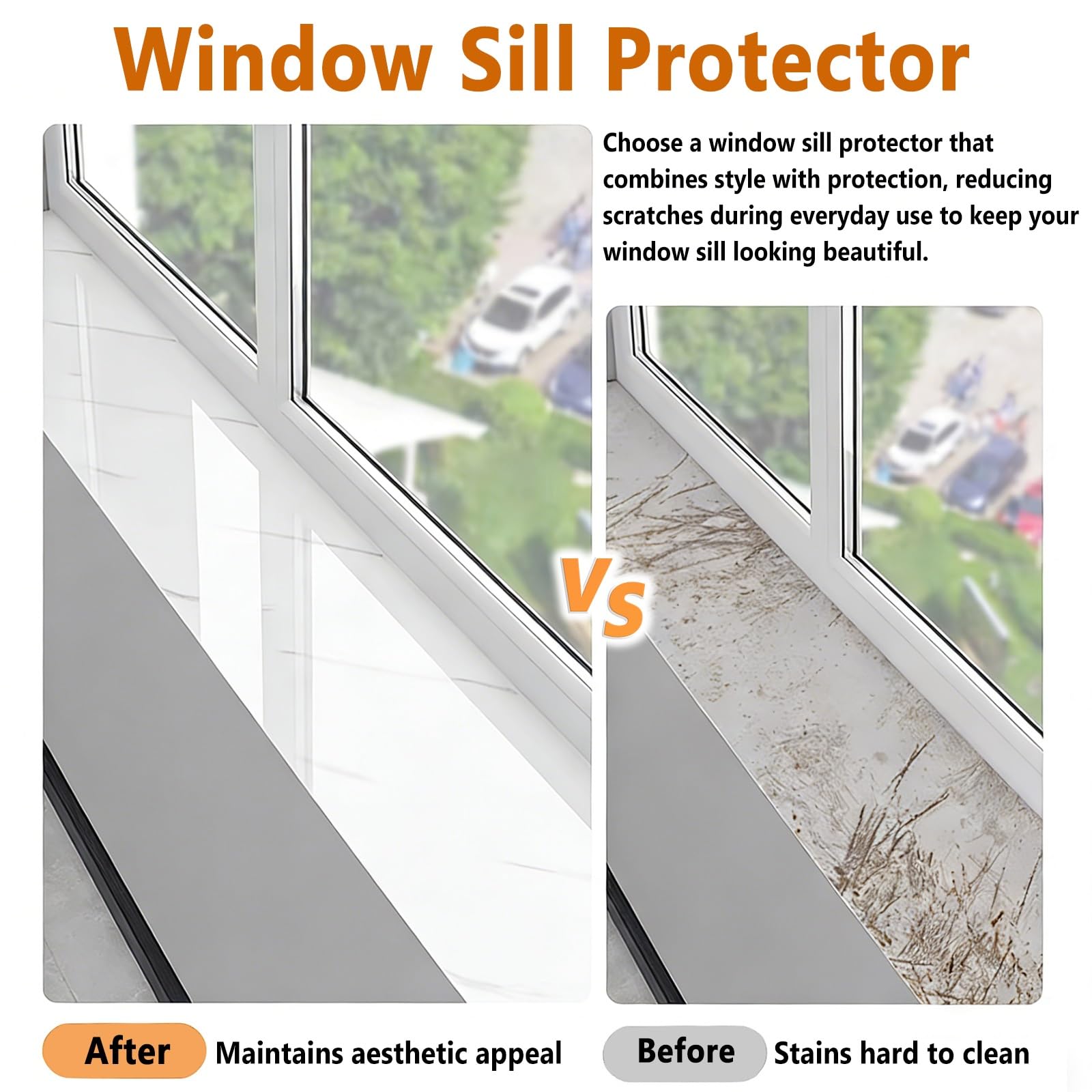 Window Sill Protector

Choose a window sill protector that combines style with protection, reducing scratches during everyday use to keep your window sill looking beautiful.

Vs

After Maintains aesthetic appeal

Before Stains hard to clean